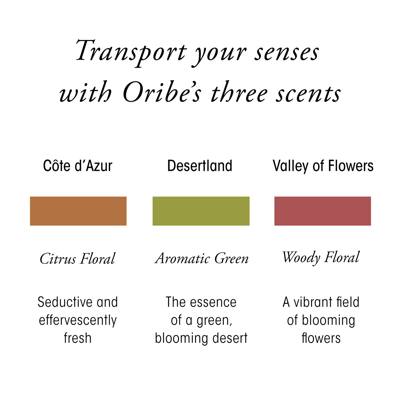 Transport your senses with Oribe's three scents

Côte d'Azur

Citrus Floral

Seductive and effervescently fresh

Desertland

Aromatic Green

The essence of a green, blooming desert

Valley of Flowers

Woody Floral

A vibrant field of blooming flowers